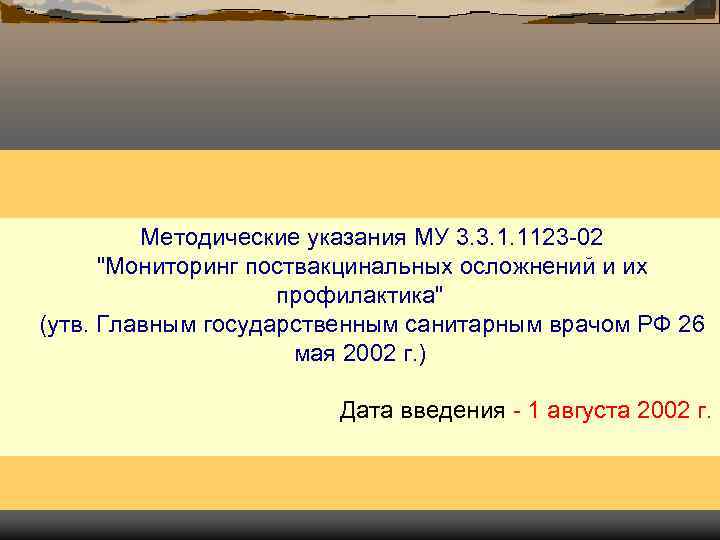 Методические указания МУ 3.3.1.1123-02
"Мониторинг поствакцинальных осложнений и их профилактика"
(утв. Главным государственным санитарным врачом РФ 26 мая 2002 г.)

Дата введения - 1 августа 2002 г.